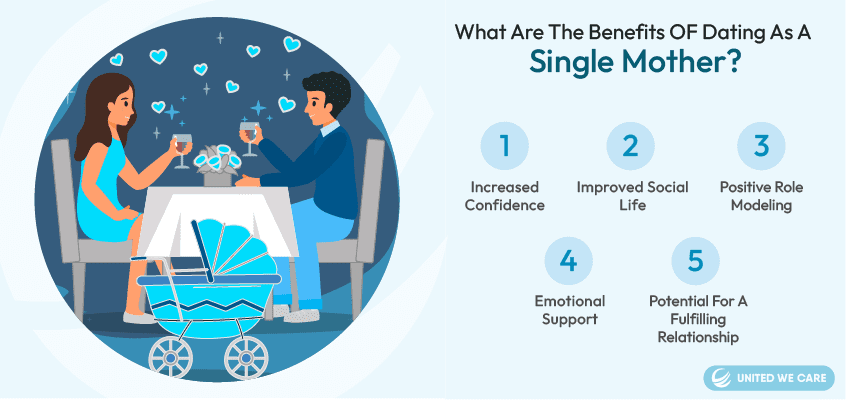 What Are The Benefits OF Dating As A Single Mother?

1
Increased Confidence

2
Improved Social Life

3
Positive Role Modeling

4
Emotional Support

5
Potential For A Fulfilling Relationship

UNITED WE CARE